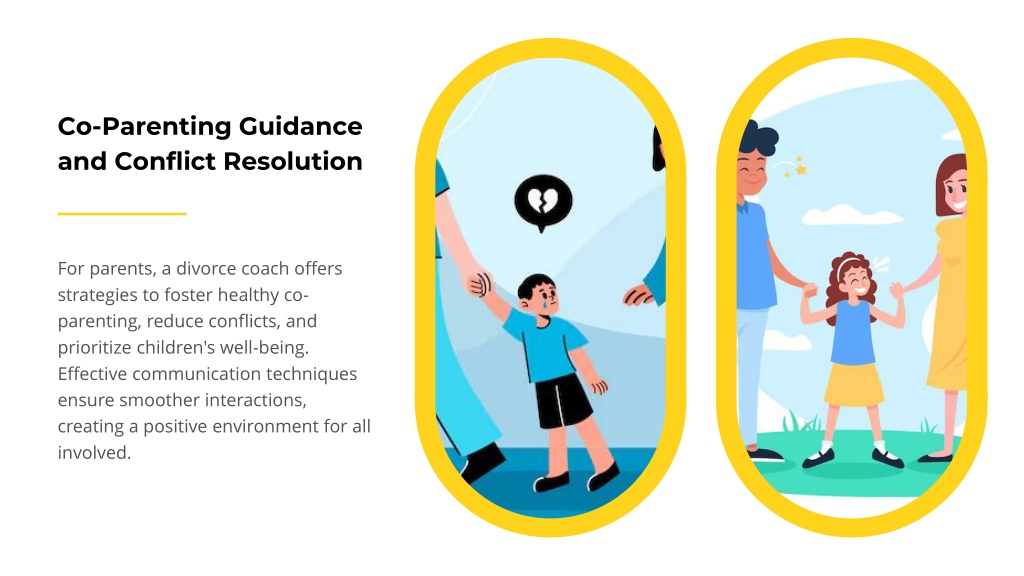 Co-Parenting Guidance and Conflict Resolution

For parents, a divorce coach offers strategies to foster healthy co-parenting, reduce conflicts, and prioritize children's well-being. Effective communication techniques ensure smoother interactions, creating a positive environment for all involved.